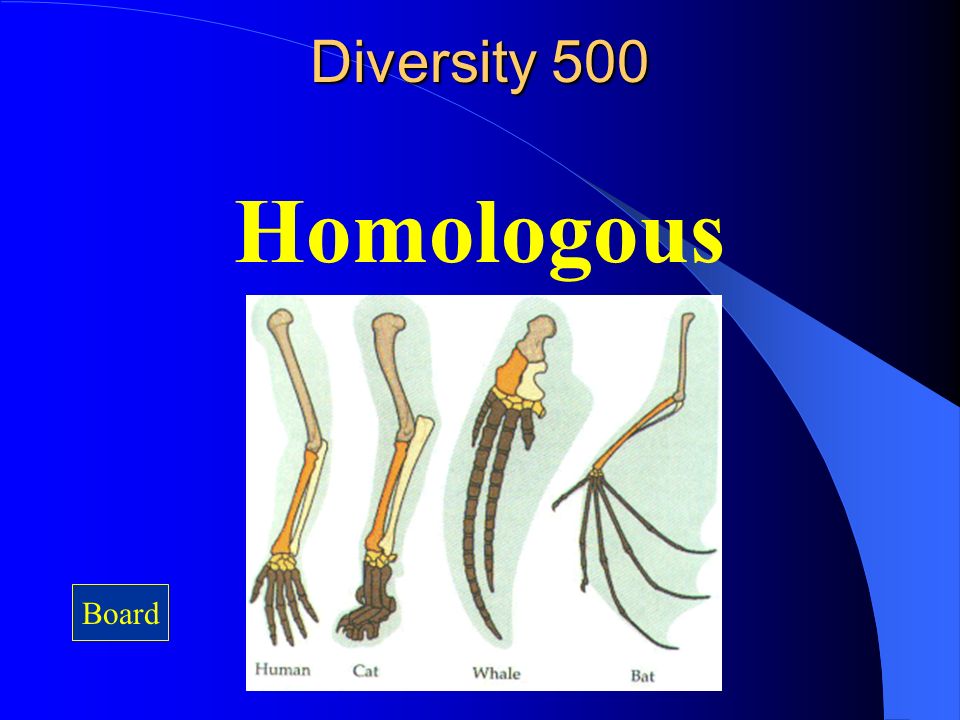 Diversity 500

Homologous

Human Cat Whale Bat

Board